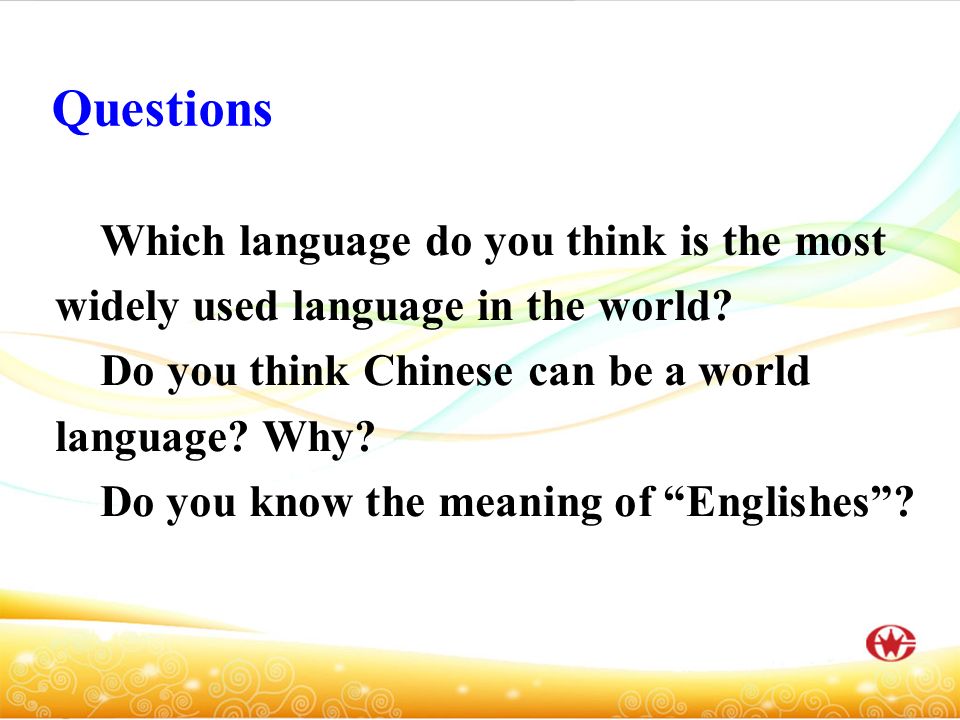 Questions

Which language do you think is the most widely used language in the world?

Do you think Chinese can be a world language? Why?

Do you know the meaning of “Englishes”?